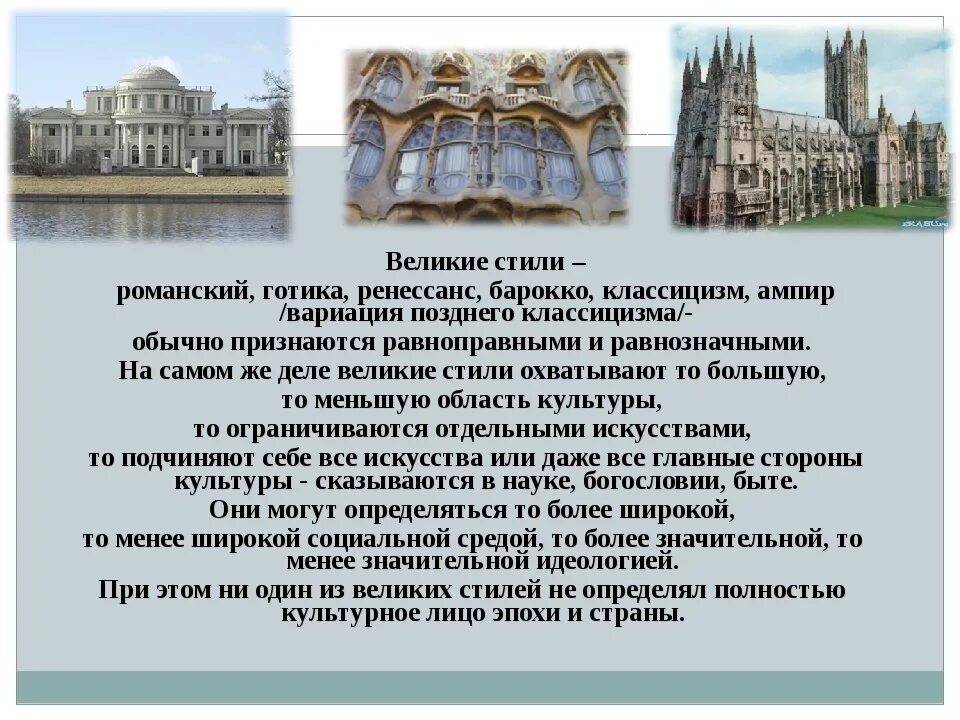 Великие стили –
романский, готика, ренессанс, барокко, классицизм, ампир /вариация позднего классицизма/-
обычно признаются равноправными и равнозначными.
На самом же деле великие стили охватывают то большую, то меньшую область культуры, то ограничиваются отдельными искусствами, то подчиняют себе все искусства или даже все главные стороны культуры - сказываются в науке, богословии, быте.
Они могут определяться то более широкой, то менее широкой социальной средой, то более значительной, то менее значительной идеологией.
При этом ни один из великих стилей не определял полностью культурное лицо эпохи и страны.